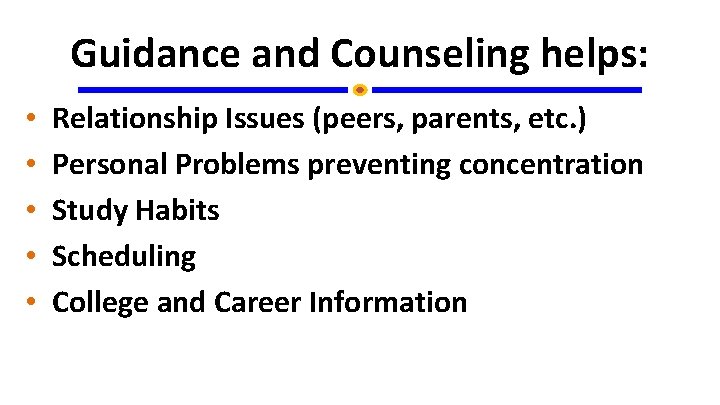 Guidance and Counseling helps:

• Relationship Issues (peers, parents, etc.)
• Personal Problems preventing concentration
• Study Habits
• Scheduling
• College and Career Information